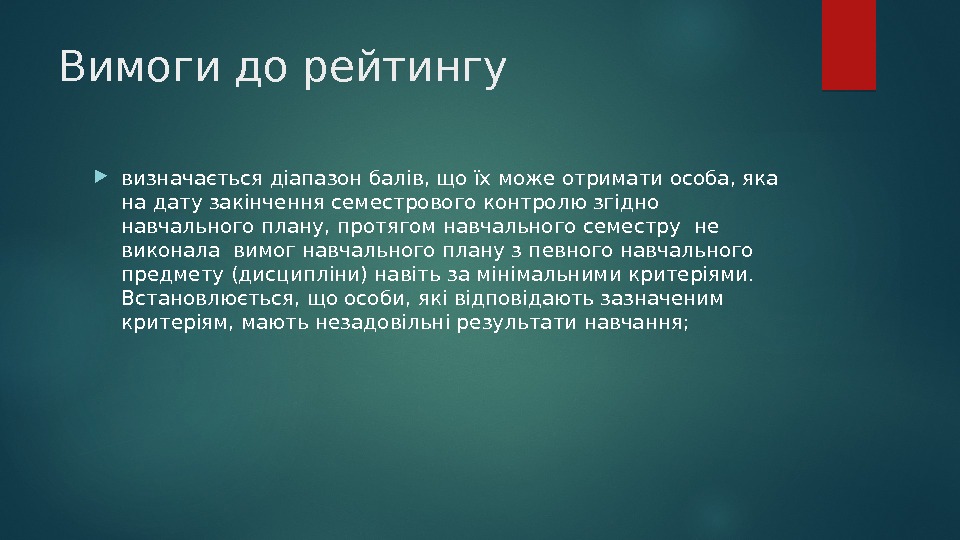 Вимоги до рейтингу

визначається діапазон балів, що їх може отримати особа, яка на дату закінчення семестрового контролю згідно навчального плану, протягом навчального семестру не виконала вимог навчального плану з певного навчального предмету (дисципліни) навіть за мінімальними критеріями. Встановлюється, що особи, які відповідають зазначеним критеріям, мають незадовільні результати навчання;